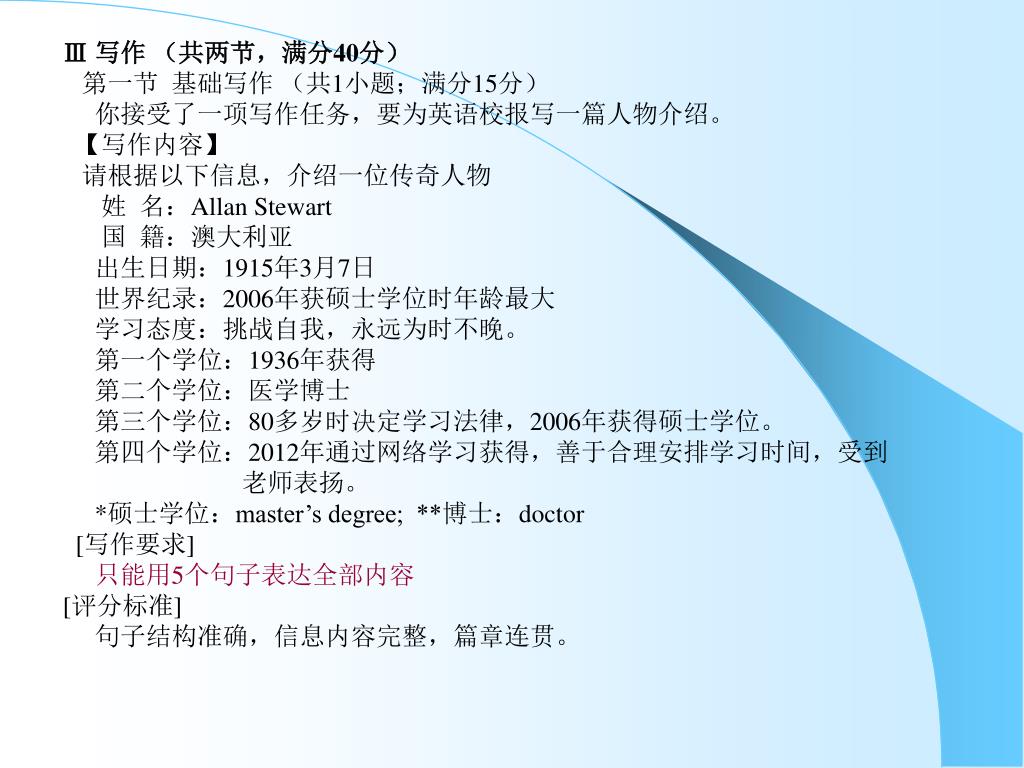 Ⅲ 写作 （共两节，满分40分）
第一节 基础写作 （共1小题；满分15分）
你接受了一项写作任务，要为英语校报写一篇人物介绍。
【写作内容】
请根据以下信息，介绍一位传奇人物
姓 名：Allan Stewart
国 籍：澳大利亚
出生日期：1915年3月7日
世界纪录：2006年获硕士学位时年龄最大
学习态度：挑战自我，永远为时不晚。
第一个学位：1936年获得
第二个学位：医学博士
第三个学位：80多岁时决定学习法律，2006年获得硕士学位。
第四个学位：2012年通过网络学习获得，善于合理安排学习时间，受到老师表扬。
*硕士学位：master’s degree; **博士：doctor
[写作要求]
只能用5个句子表达全部内容
[评分标准]
句子结构准确，信息内容完整，篇章连贯。